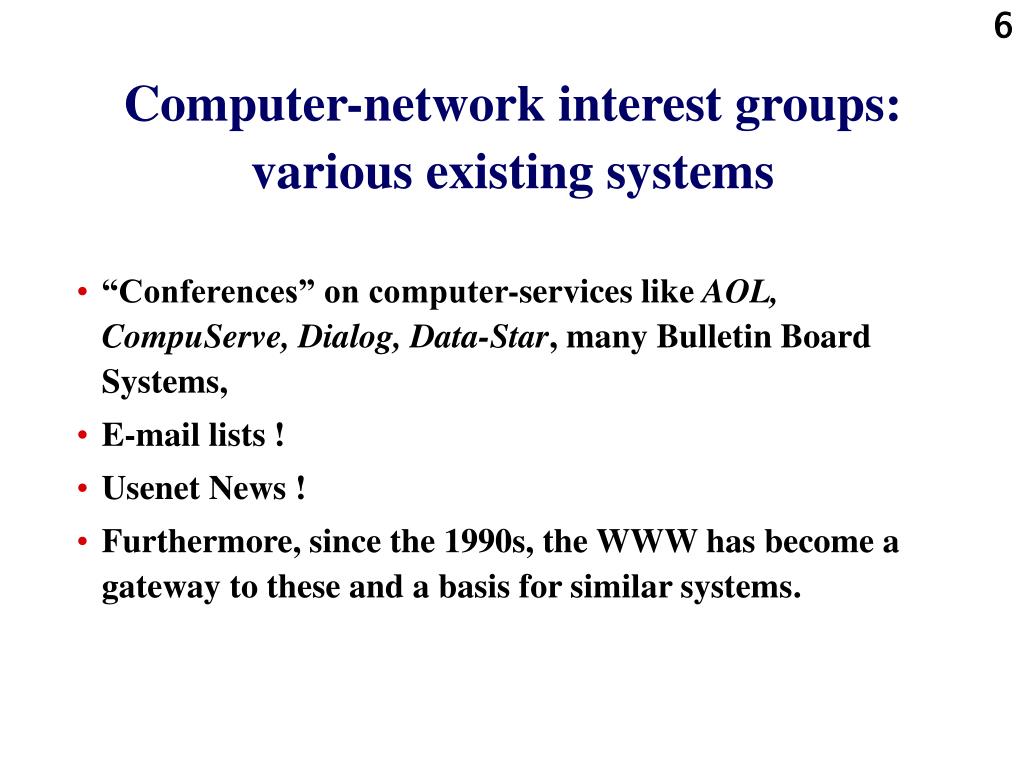 6

Computer-network interest groups: various existing systems

• “Conferences” on computer-services like AOL, CompuServe, Dialog, Data-Star, many Bulletin Board Systems,
• E-mail lists !
• Usenet News !
• Furthermore, since the 1990s, the WWW has become a gateway to these and a basis for similar systems.